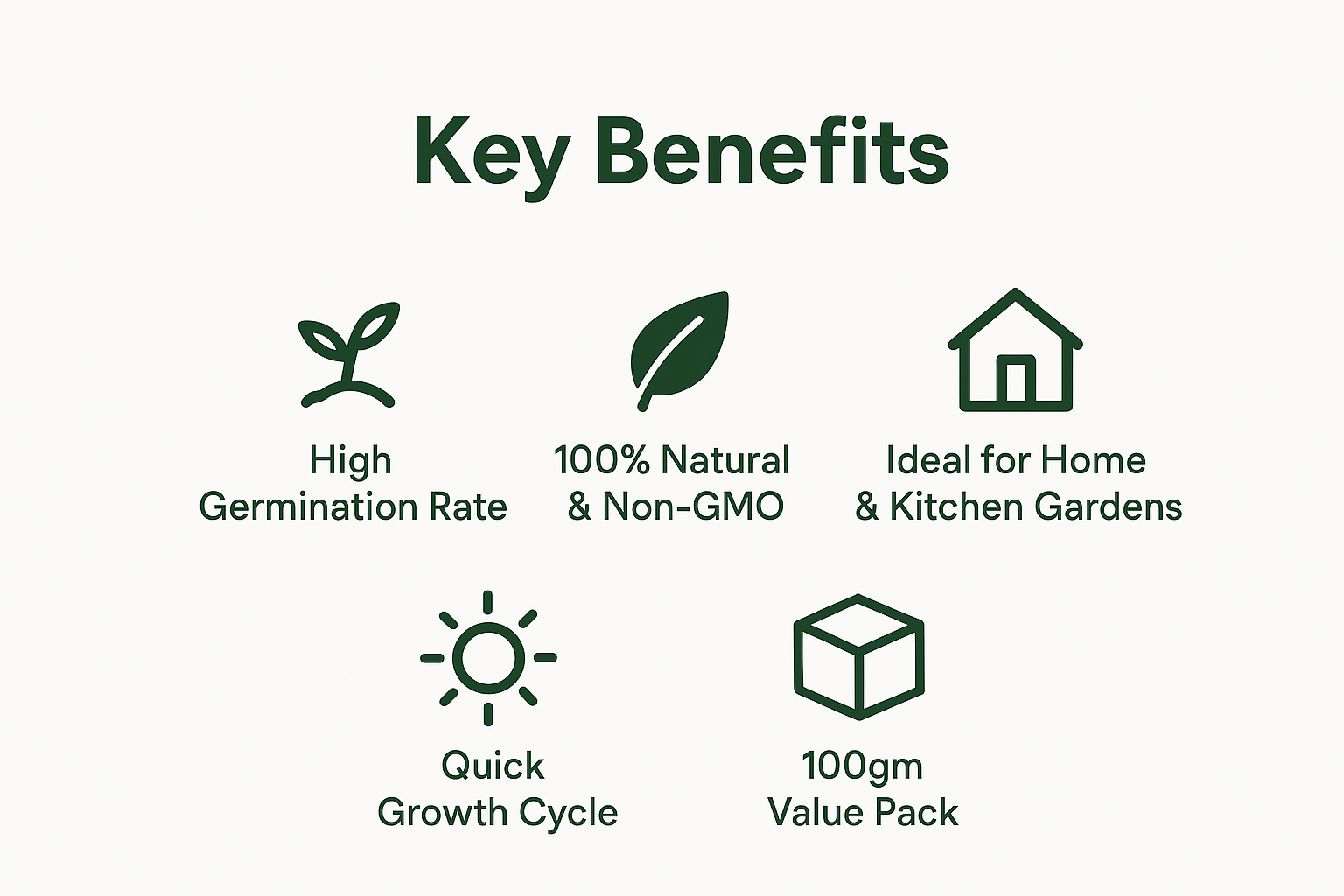 Key Benefits

High Germination Rate

100% Natural & Non-GMO

Ideal for Home & Kitchen Gardens

Quick Growth Cycle

100gm Value Pack